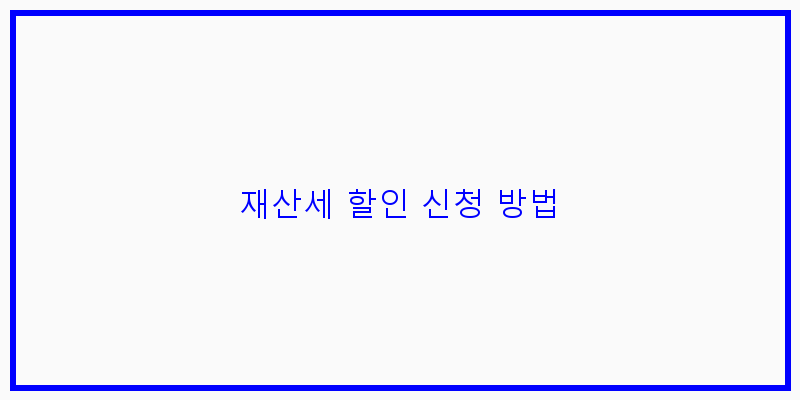 재산세 할인 신청 방법